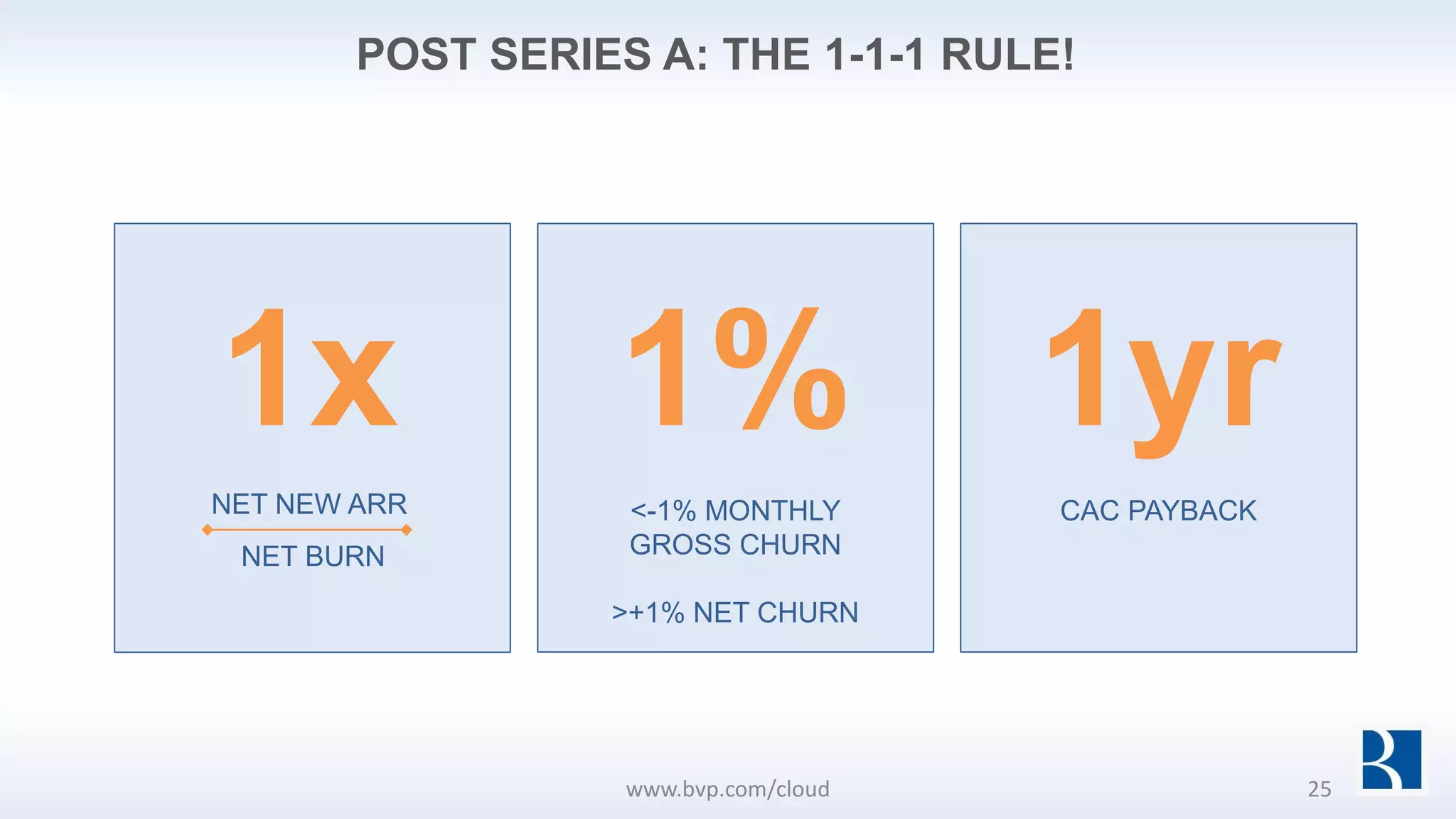 POST SERIES A: THE 1-1-1 RULE!

1x

NET NEW ARR

NET BURN

1%

<-1% MONTHLY GROSS CHURN

>+1% NET CHURN

1yr

CAC PAYBACK

www.bvp.com/cloud

25